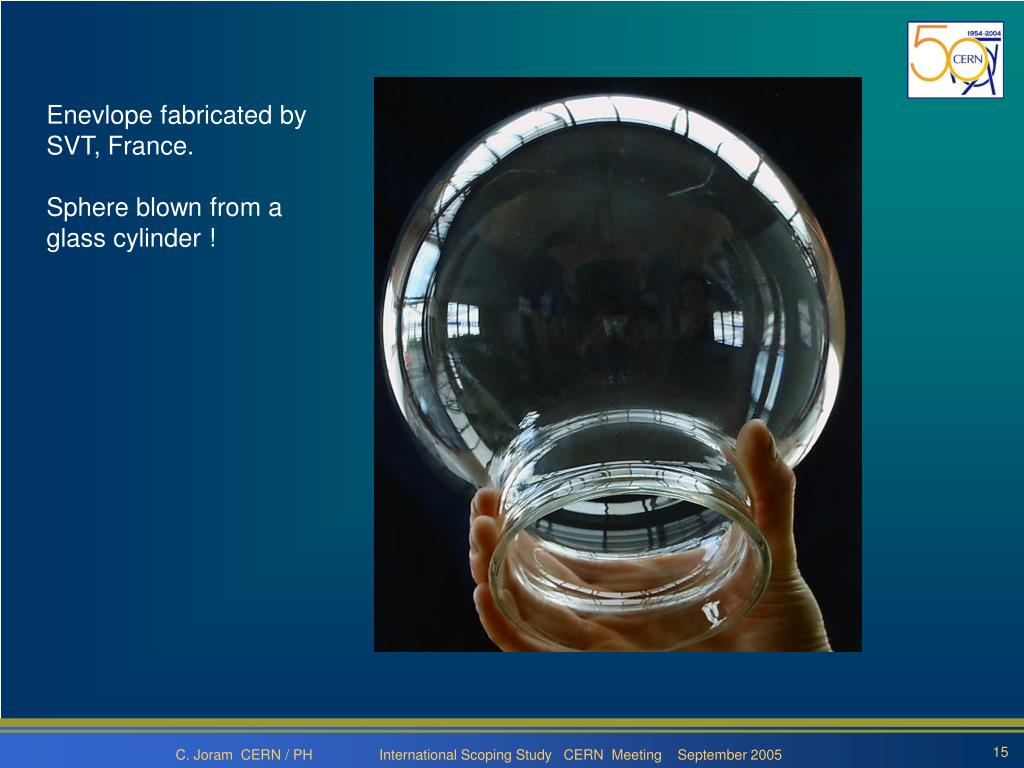 1954-2004
50
CERN

Enevlope fabricated by SVT, France.

Sphere blown from a glass cylinder !

C. Joram CERN / PH International Scoping Study CERN Meeting September 2005 15